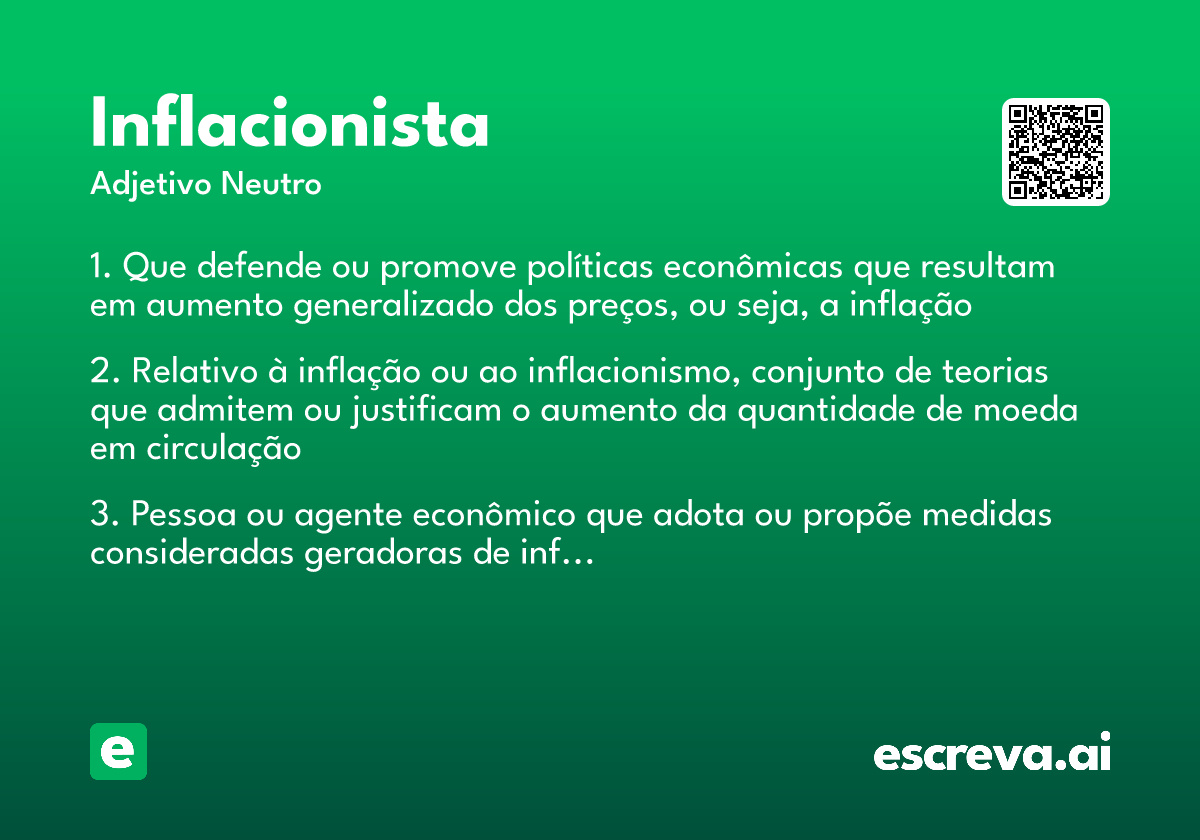 Inflacionista
Adjetivo Neutro

1. Que defende ou promove políticas econômicas que resultam em aumento generalizado dos preços, ou seja, a inflação

2. Relativo à inflação ou ao inflacionismo, conjunto de teorias que admitem ou justificam o aumento da quantidade de moeda em circulação

3. Pessoa ou agente econômico que adota ou propõe medidas consideradas geradoras de inf...

e

escreva.ai